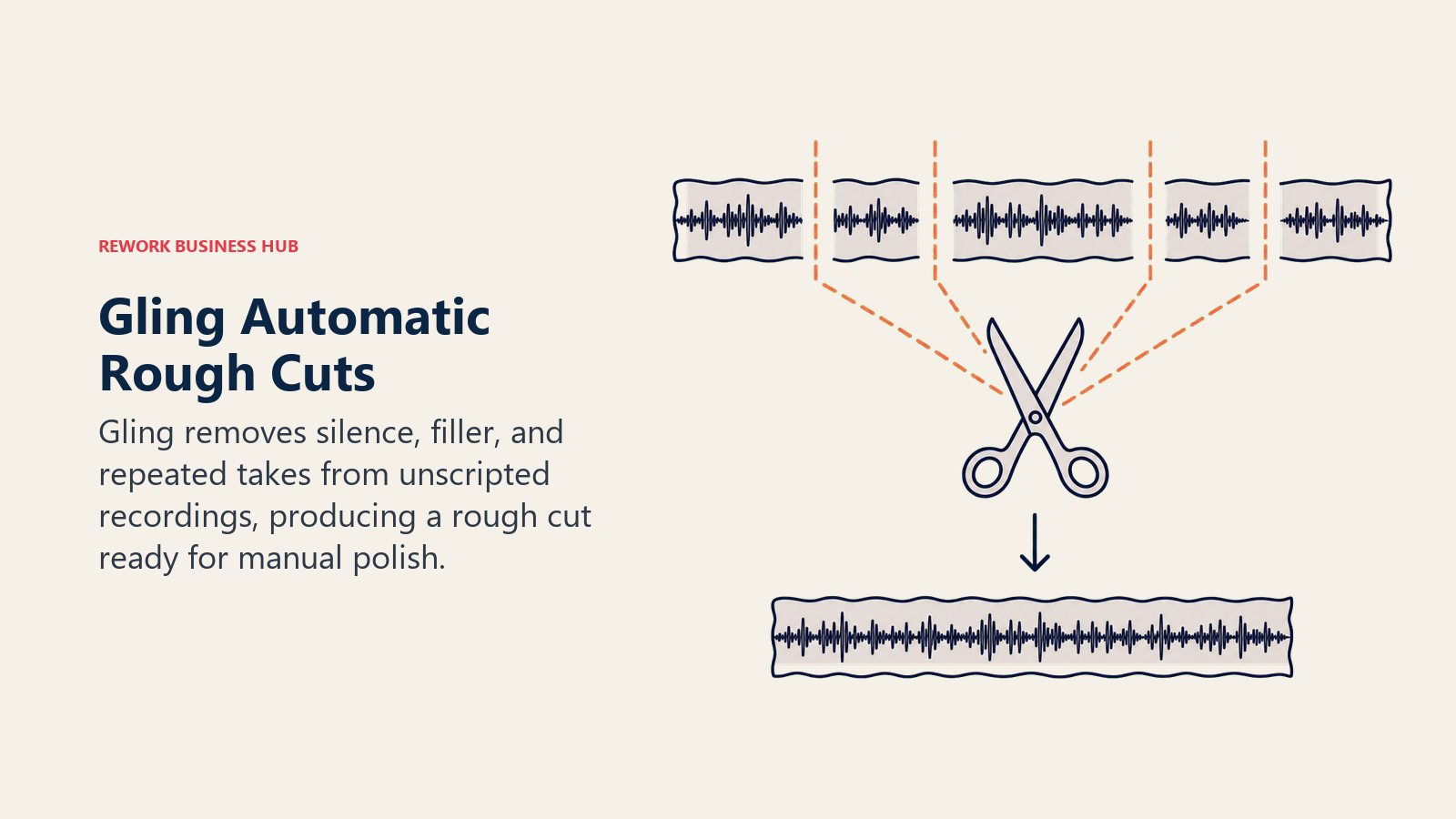 REWORK BUSINESS HUB

Gling Automatic Rough Cuts

Gling removes silence, filler, and repeated takes from unscripted recordings, producing a rough cut ready for manual polish.